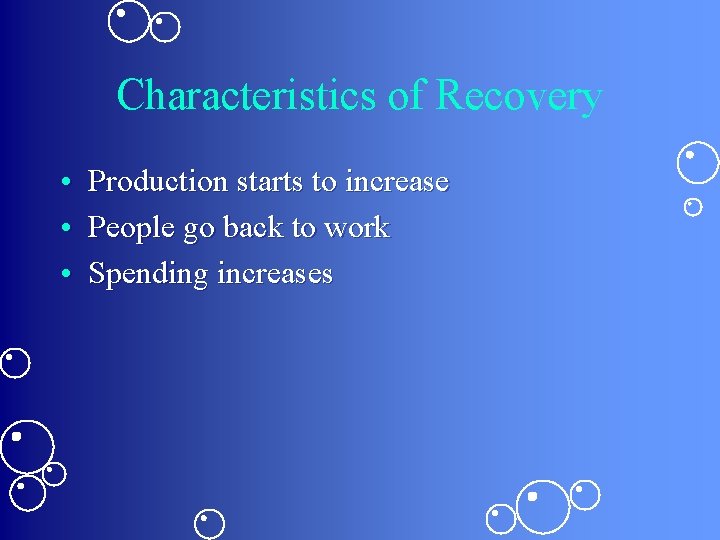 Characteristics of Recovery

• Production starts to increase
• People go back to work
• Spending increases